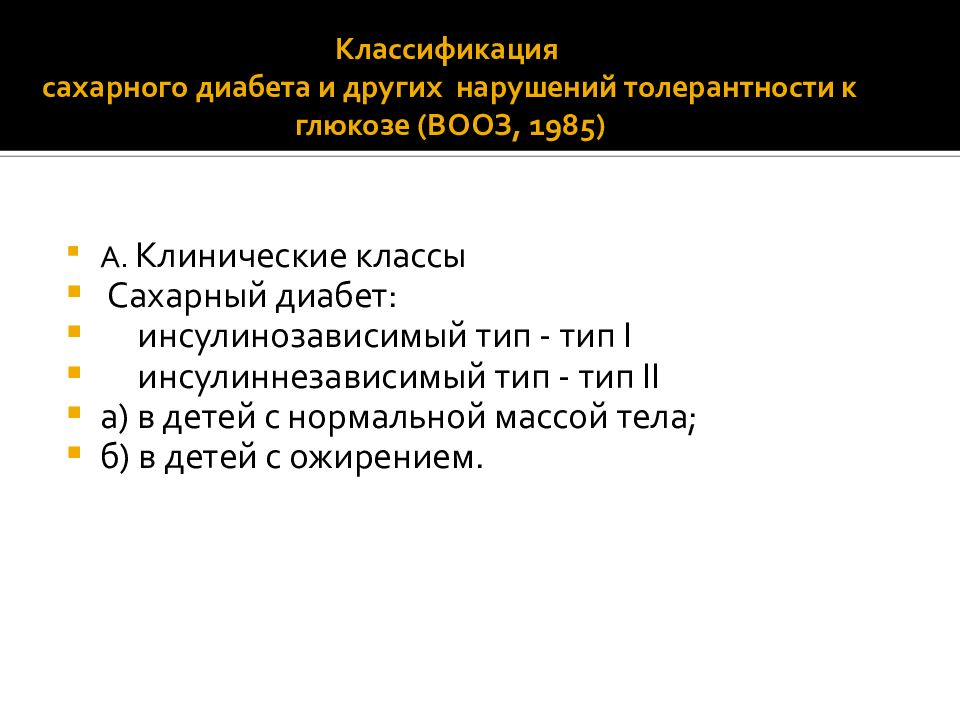 Классификация
сахарного диабета и других нарушений толерантности к глюкозе (ВООЗ, 1985)

А. Клинические классы
Сахарный диабет:
инсулинозависимый тип - тип I
инсулиннезависимый тип - тип II
а) в детей с нормальной массой тела;
б) в детей с ожирением.